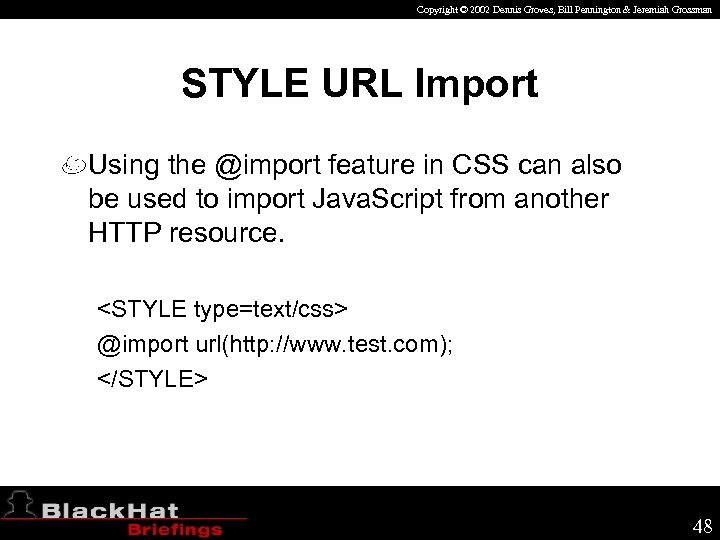 Copyright © 2002 Dennis Groves, Bill Pennington & Jeremiah Grossman

STYLE URL Import

Using the @import feature in CSS can also be used to import JavaScript from another HTTP resource.

<STYLE type=text/css>
@import url(http://www.test.com);
</STYLE>

BlackHat
Briefings

48